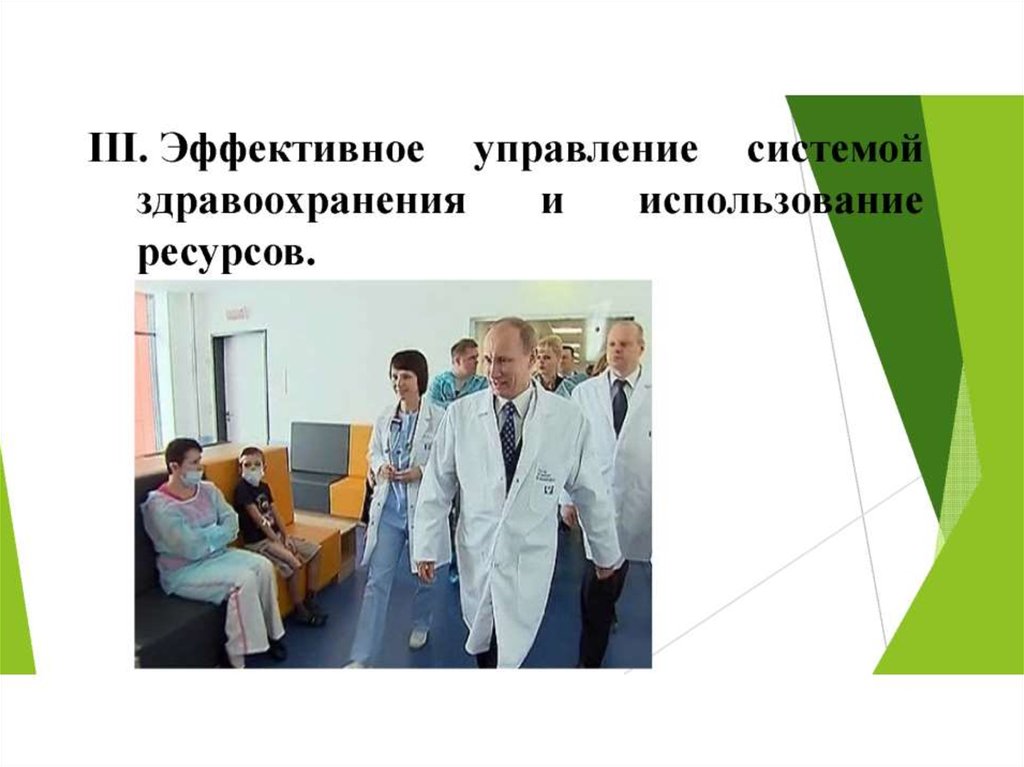 III. Эффективное управление системой здравоохранения и использование ресурсов.